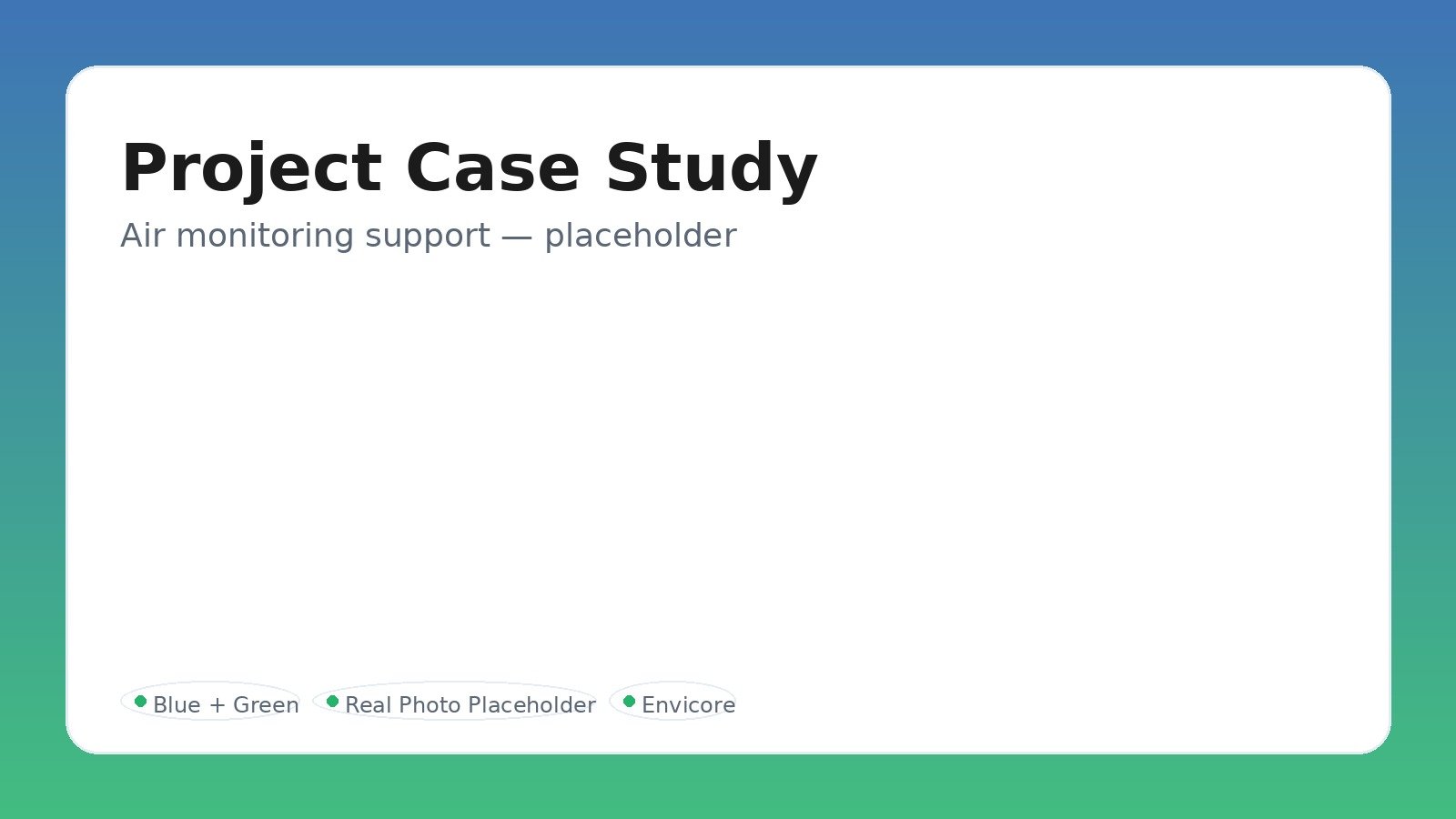 Project Case Study

Air monitoring support — placeholder

Blue + Green

Real Photo Placeholder

Envicore